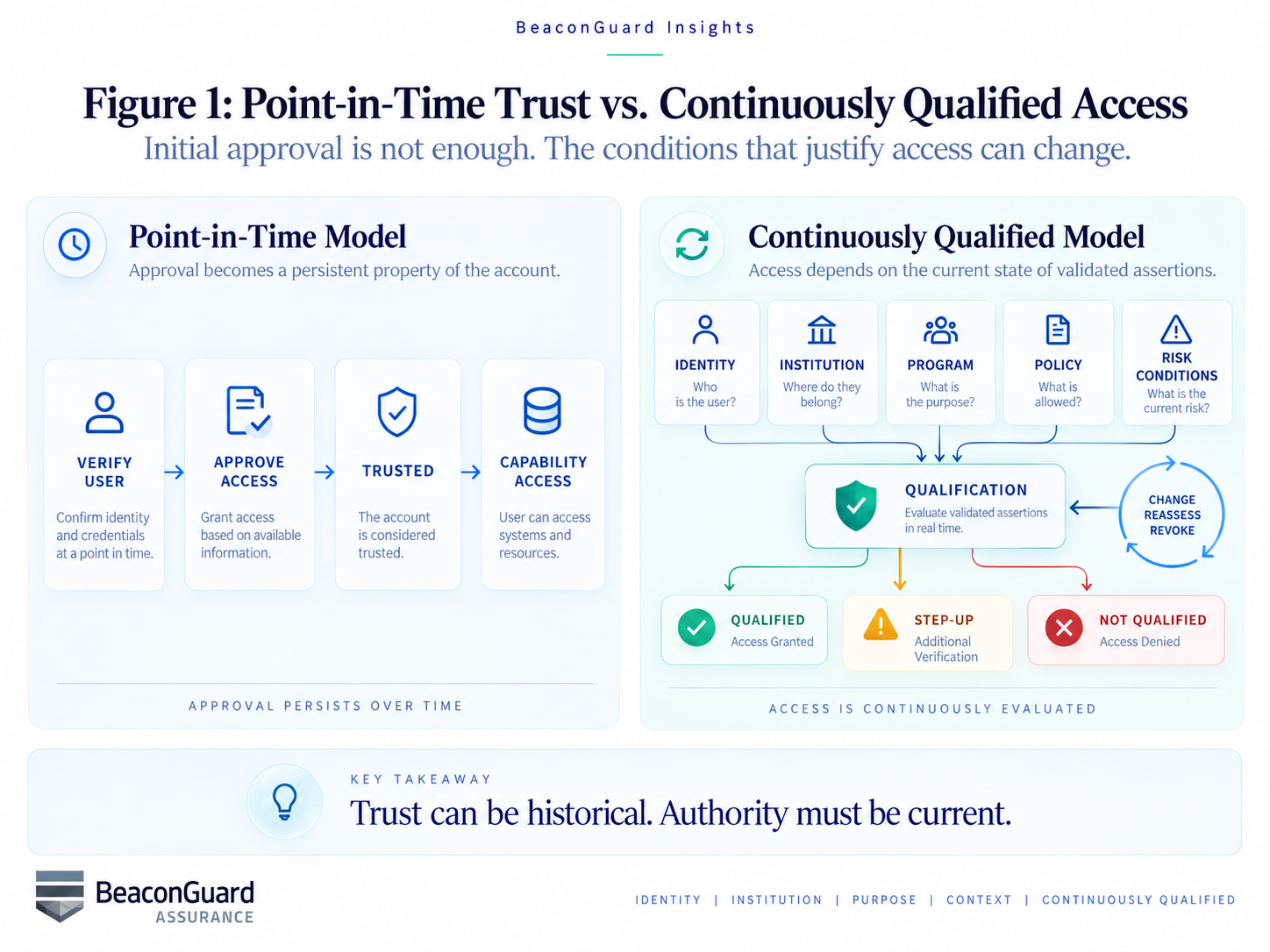 BeaconGuard Insights

Figure 1: Point-in-Time Trust vs. Continuously Qualified Access

Initial approval is not enough. The conditions that justify access can change.

Point-in-Time Model

Approval becomes a persistent property of the account.

VERIFY USER
Confirm identity and credentials at a point in time.

APPROVE ACCESS
Grant access based on available information.

TRUSTED
The account is considered trusted.

CAPABILITY ACCESS
User can access systems and resources.

APPROVAL PERSISTS OVER TIME

Continuously Qualified Model

Access depends on the current state of validated assertions.

IDENTITY
Who is the user?

INSTITUTION
Where do they belong?

PROGRAM
What is the purpose?

POLICY
What is allowed?

RISK CONDITIONS
What is the current risk?

QUALIFICATION
Evaluate validated assertions in real time.

CHANGE
REASSESS
REVOKE

QUALIFIED
Access Granted

STEP-UP
Additional Verification

NOT QUALIFIED
Access Denied

ACCESS IS CONTINUOUSLY EVALUATED

KEY TAKEAWAY

Trust can be historical. Authority must be current.

BeaconGuard
ASSURANCE

IDENTITY | INSTITUTION | PURPOSE | CONTEXT | CONTINUOUSLY QUALIFIED